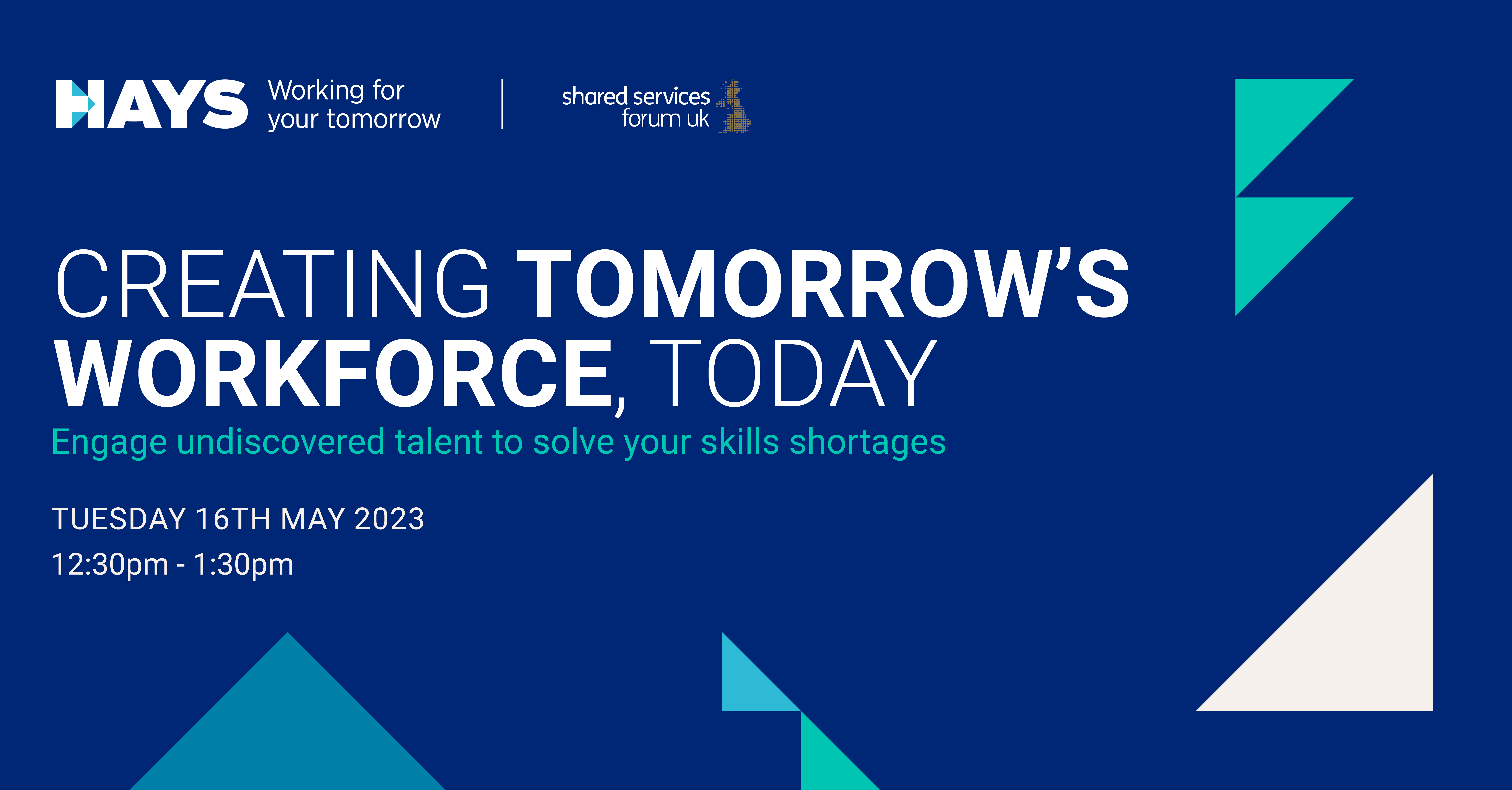 HAYS Working for your tomorrow

shared services forum uk

CREATING TOMORROW'S WORKFORCE, TODAY

Engage undiscovered talent to solve your skills shortages

TUESDAY 16TH MAY 2023

12:30pm - 1:30pm